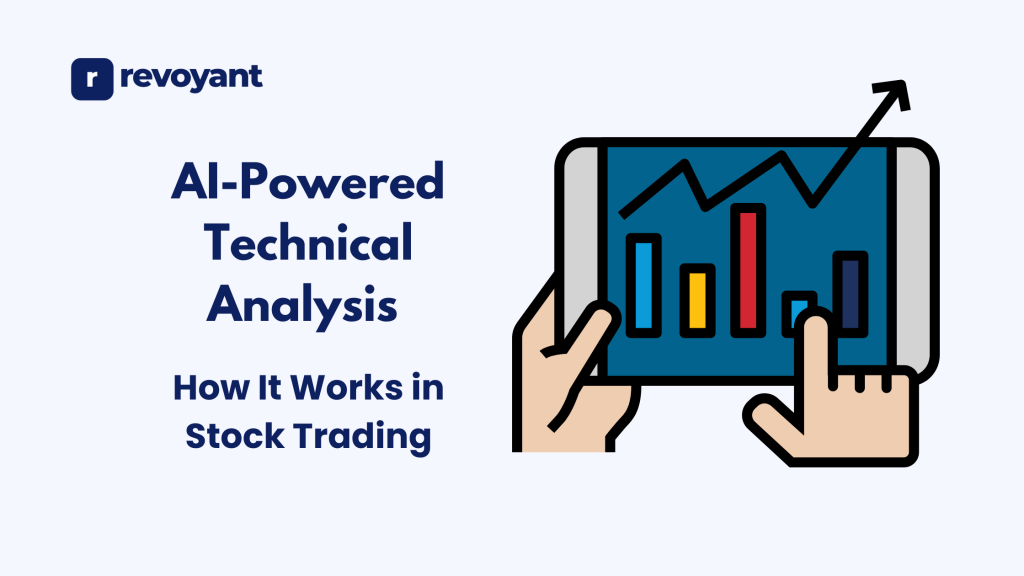 r revoyant

AI-Powered Technical Analysis

How It Works in Stock Trading